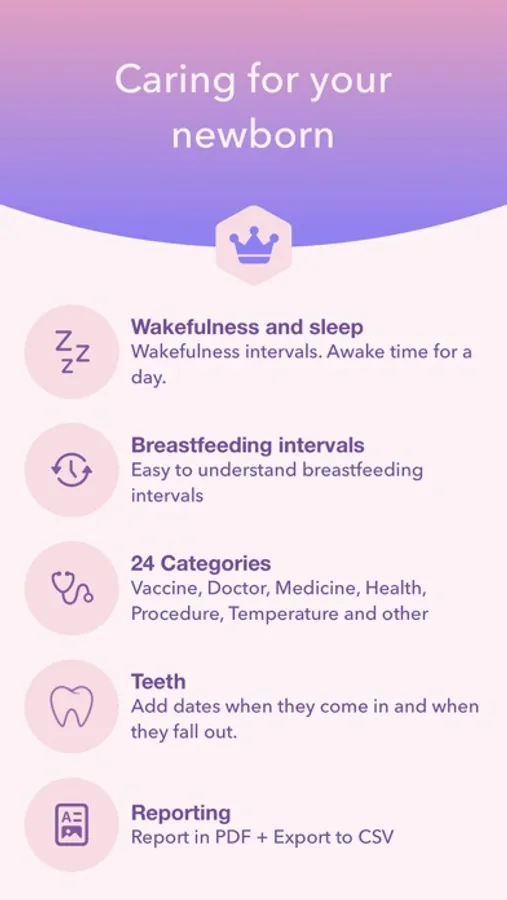 Caring for your newborn

Wakefulness and sleep
Wakefulness intervals. Awake time for a day.

Breastfeeding intervals
Easy to understand breastfeeding intervals

24 Categories
Vaccine, Doctor, Medicine, Health, Procedure, Temperature and other

Teeth
Add dates when they come in and when they fall out.

Reporting
Report in PDF + Export to CSV